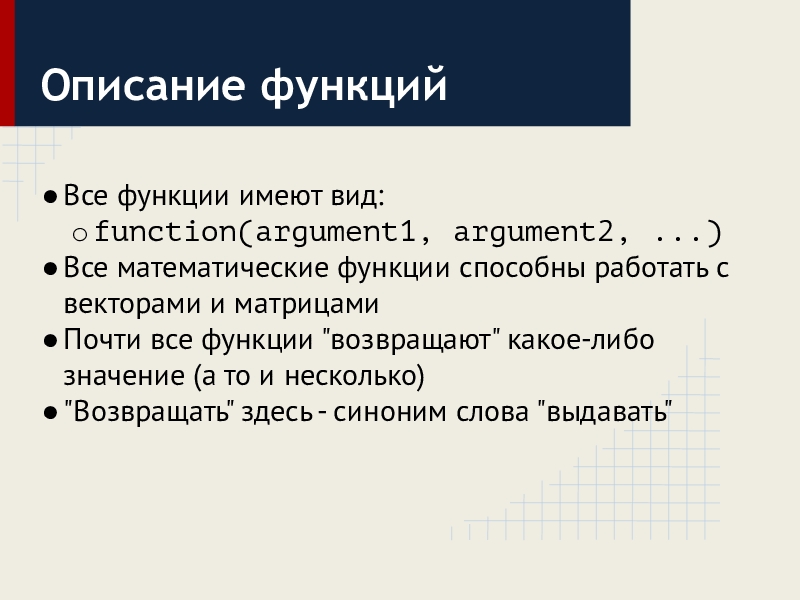 Описание функций

● Все функции имеют вид:
○ function(argument1, argument2, ...)
● Все математические функции способны работать с векторами и матрицами
● Почти все функции "возвращают" какое-либо значение (а то и несколько)
● "Возвращать" здесь - синоним слова "выдавать"